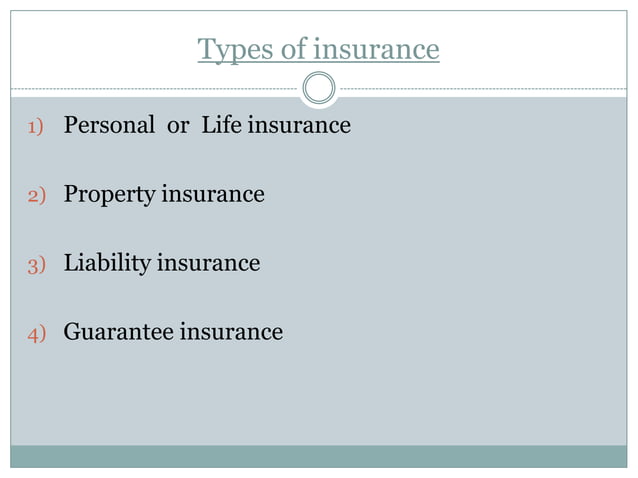 Types of insurance

1) Personal or Life insurance

2) Property insurance

3) Liability insurance

4) Guarantee insurance